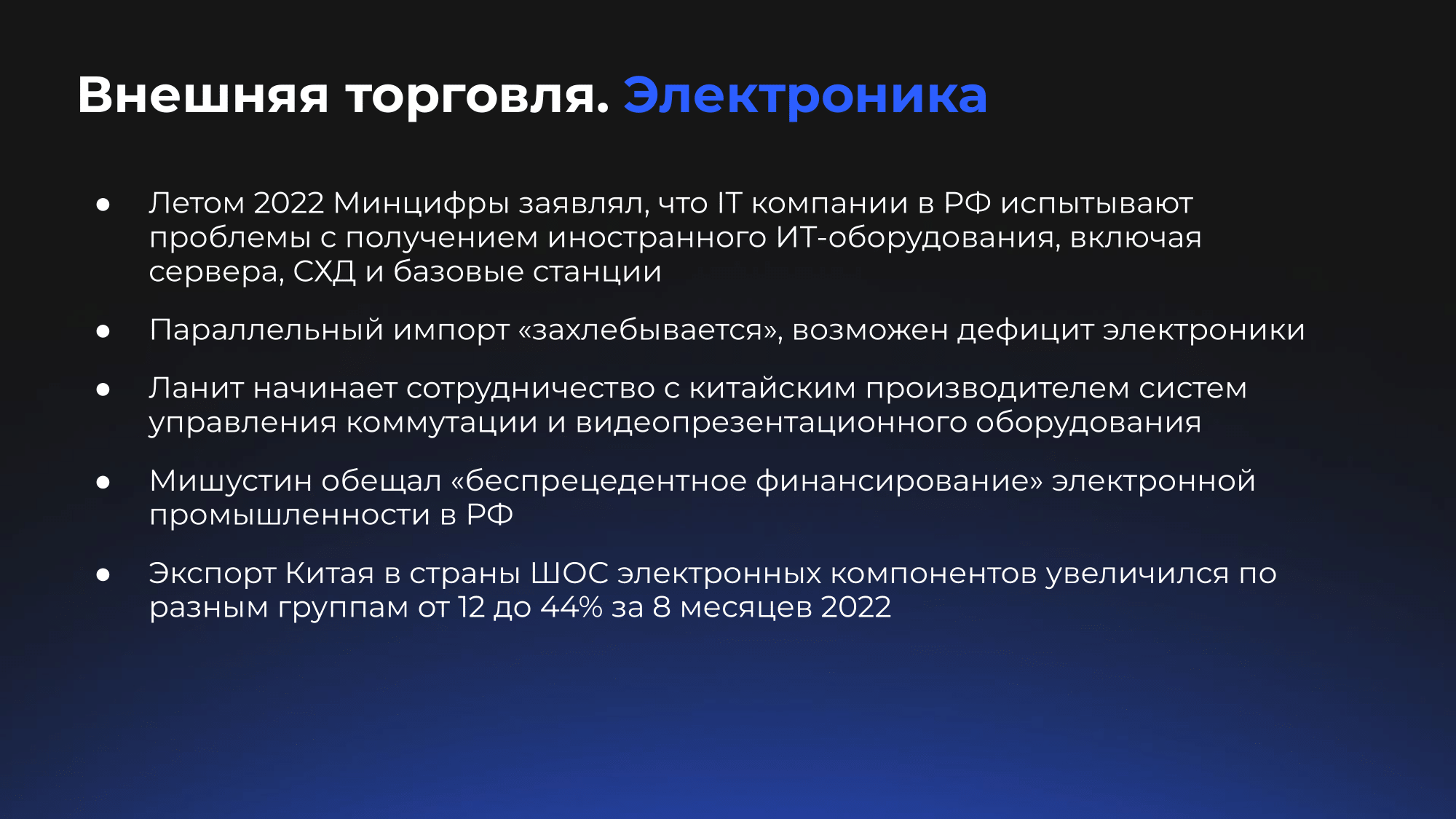 Внешняя торговля. Электроника

● Летом 2022 Минцифры заявлял, что IT компании в РФ испытывают проблемы с получением иностранного ИТ-оборудования, включая сервера, СХД и базовые станции

● Параллельный импорт «захлебывается», возможен дефицит электроники

● Ланит начинает сотрудничество с китайским производителем систем управления коммутации и видеопрезентационного оборудования

● Мишустин обещал «беспрецедентное финансирование» электронной промышленности в РФ

● Экспорт Китая в страны ШОС электронных компонентов увеличился по разным группам от 12 до 44% за 8 месяцев 2022